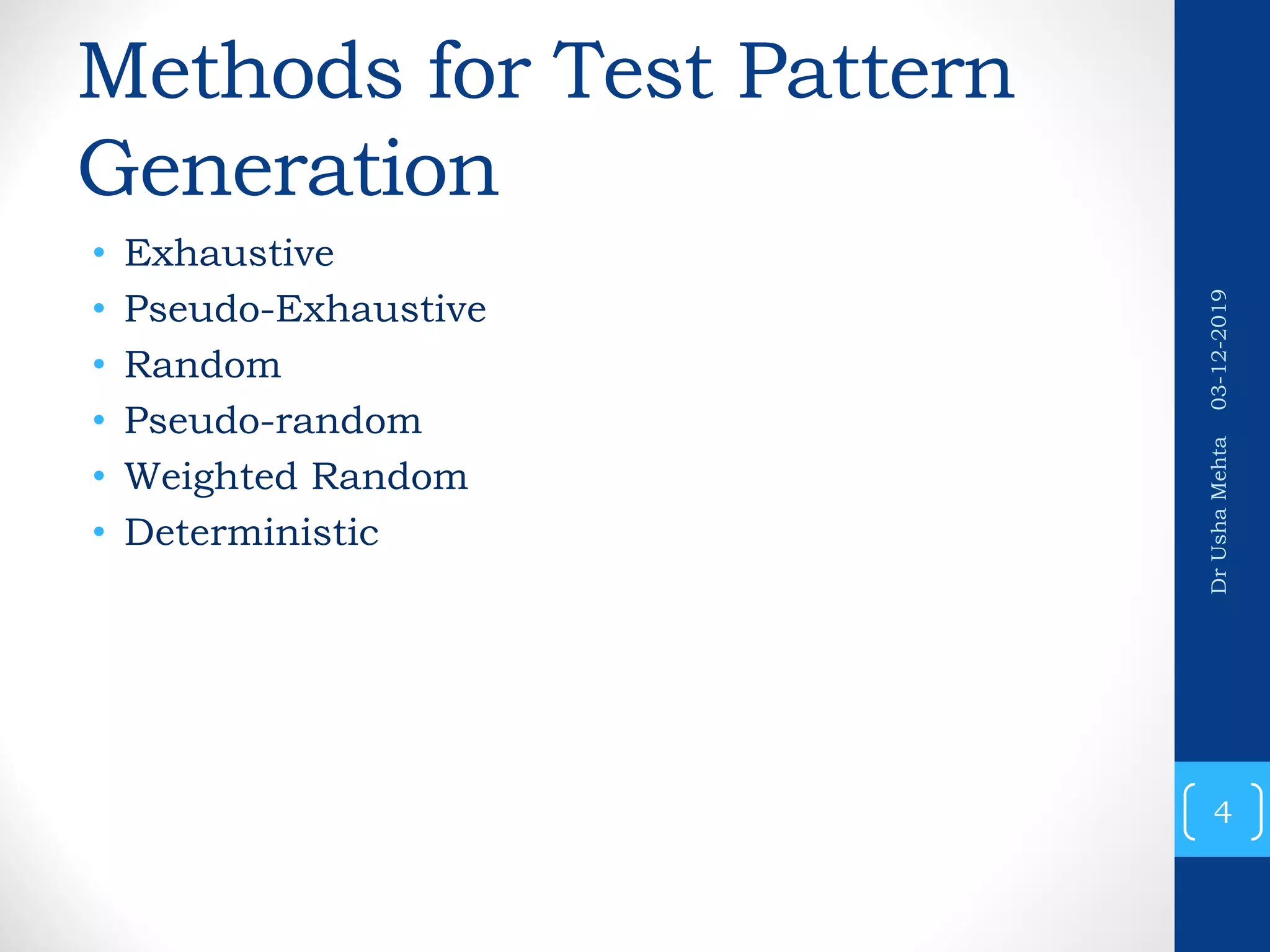 Methods for Test Pattern Generation

• Exhaustive
• Pseudo-Exhaustive
• Random
• Pseudo-random
• Weighted Random
• Deterministic

Dr Usha Mehta 03-12-2019

4